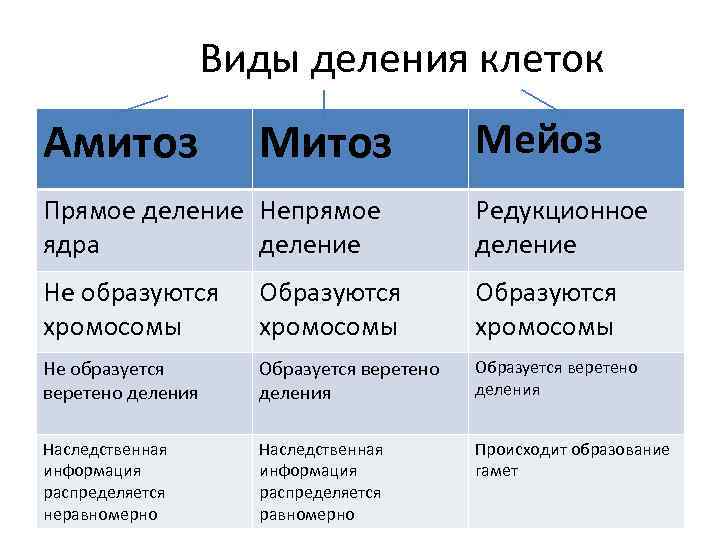 Виды деления клеток

| Амитоз | Митоз | Мейоз |
|---|---|---|
| Прямое деление ядра | Непрямое деление | Редукционное деление |
| Не образуются хромосомы | Образуются хромосомы | Образуются хромосомы |
| Не образуется веретено деления | Образуется веретено деления | Образуется веретено деления |
| Наследственная информация распределяется неравномерно | Наследственная информация распределяется равномерно | Происходит образование гамет |